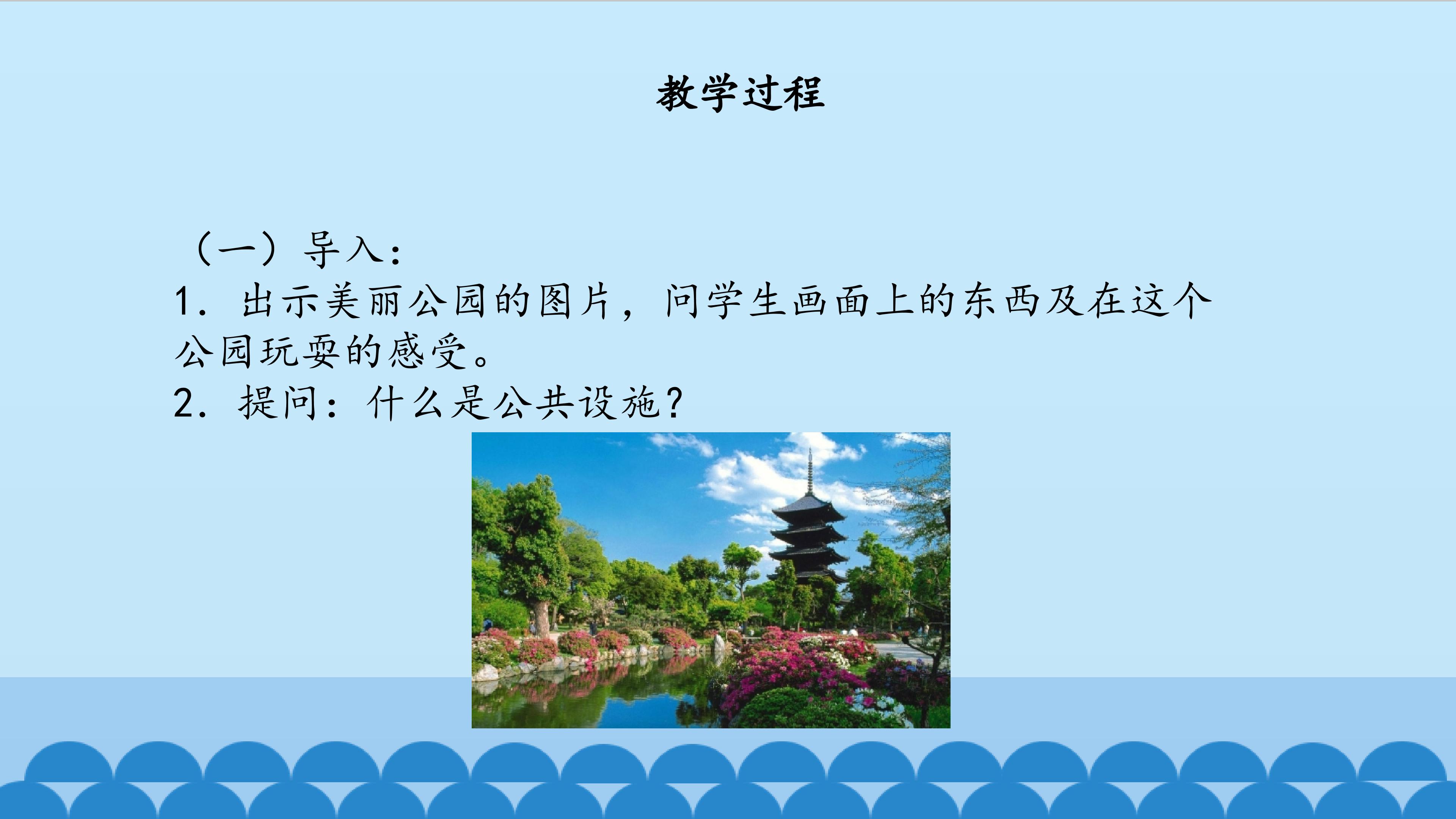 教学过程

（一）导入：
1. 出示美丽公园的图片，问学生画面上的东西及在这个公园玩耍的感受。
2. 提问：什么是公共设施？